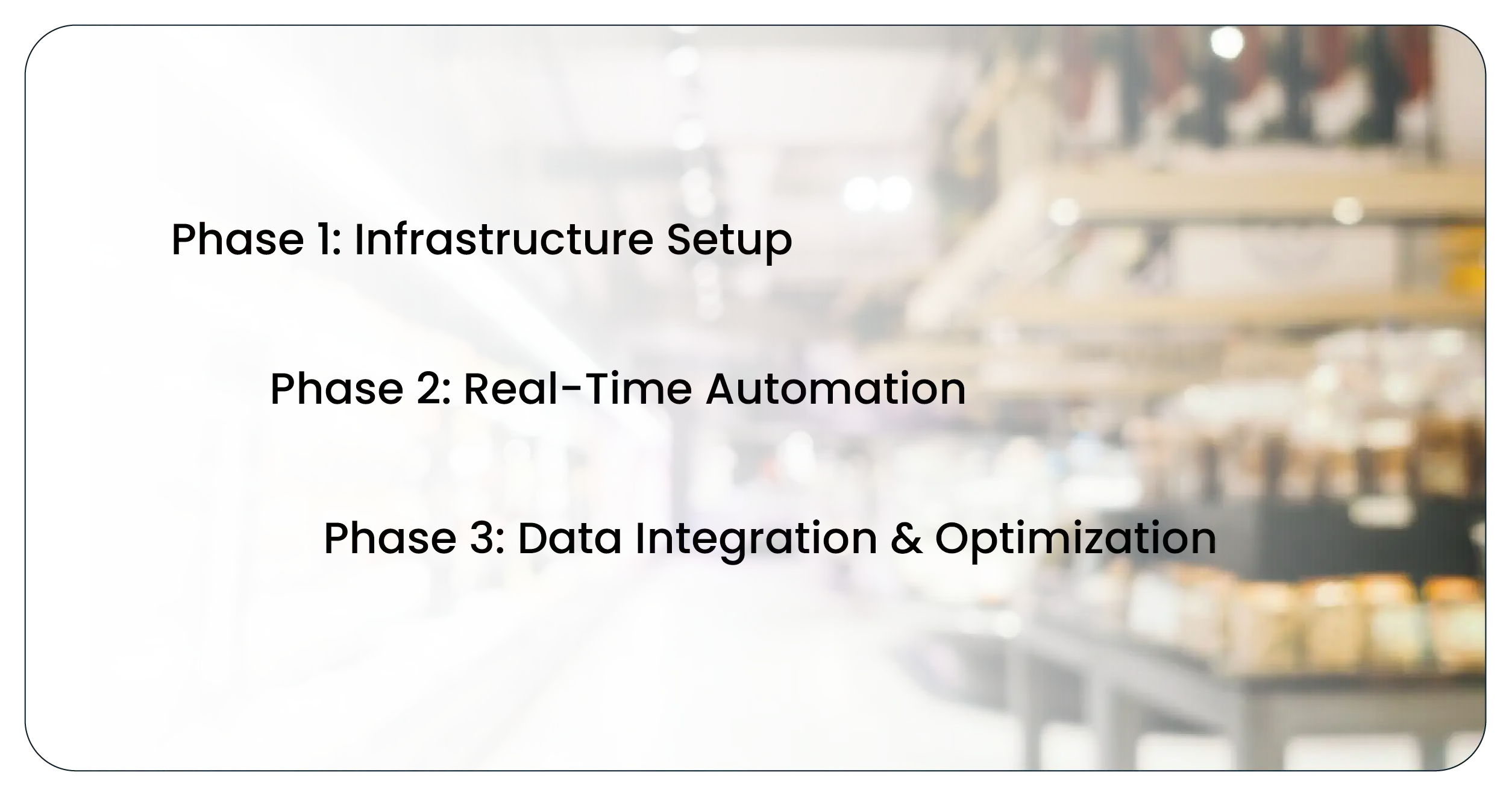 Phase 1: Infrastructure Setup

Phase 2: Real-Time Automation

Phase 3: Data Integration & Optimization